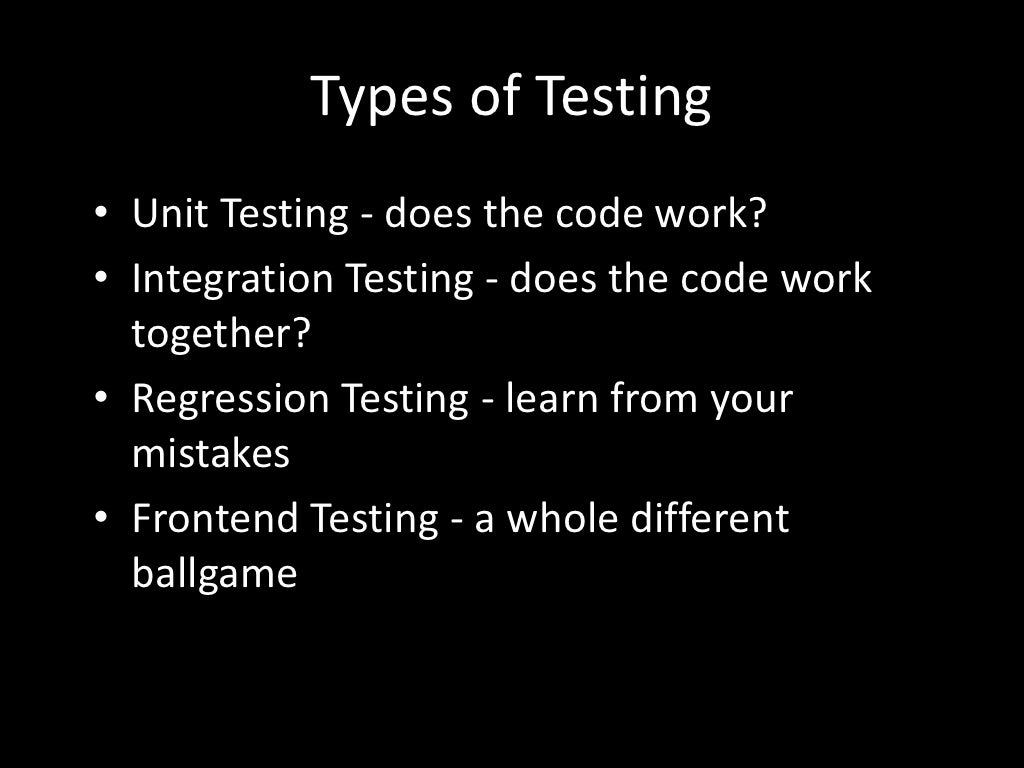 Types of Testing

• Unit Testing - does the code work?
• Integration Testing - does the code work together?
• Regression Testing - learn from your mistakes
• Frontend Testing - a whole different ballgame